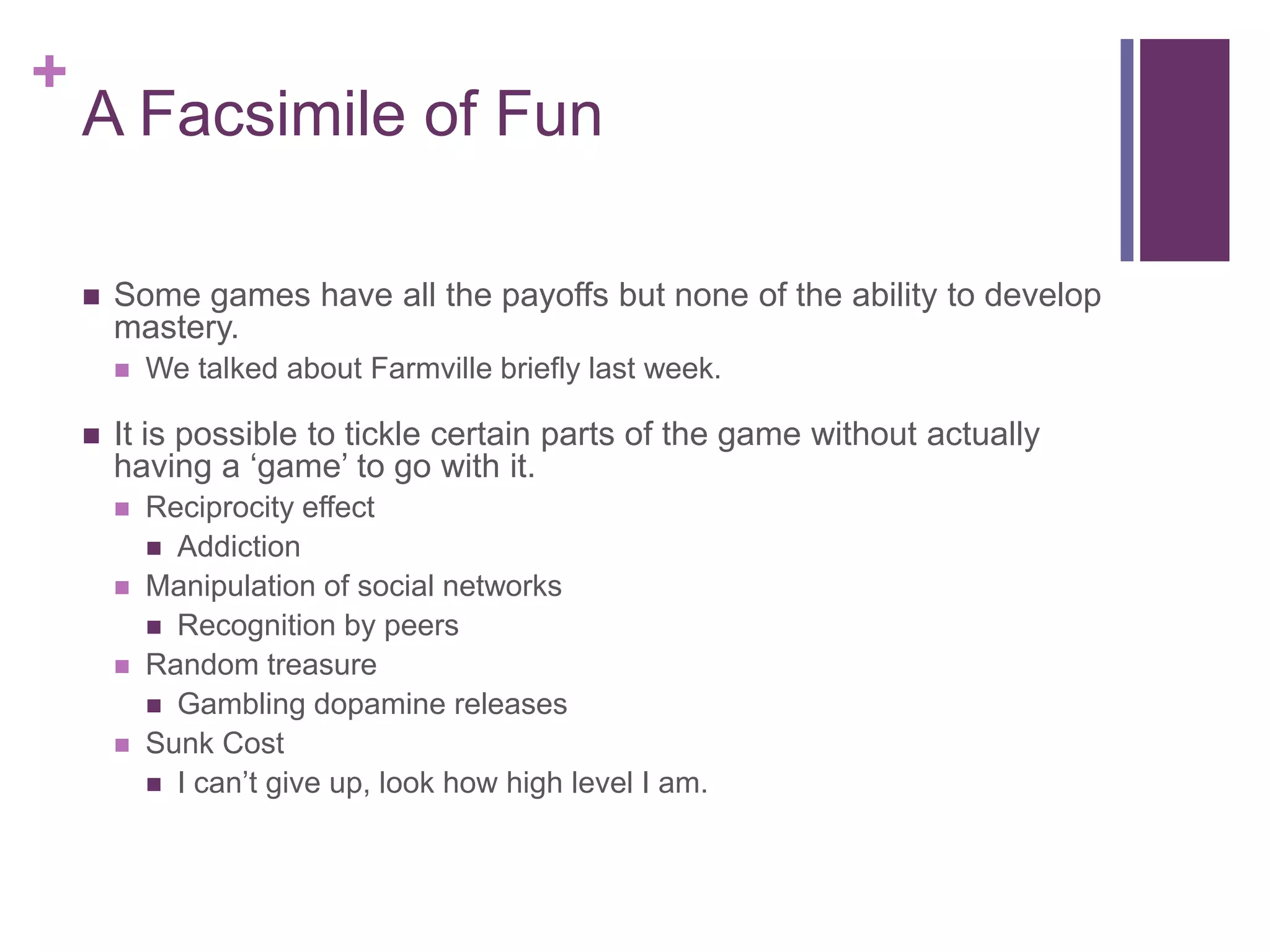 +
A Facsimile of Fun

■ Some games have all the payoffs but none of the ability to develop mastery.
■ We talked about Farmville briefly last week.

■ It is possible to tickle certain parts of the game without actually having a ‘game’ to go with it.
■ Reciprocity effect
■ Addiction
■ Manipulation of social networks
■ Recognition by peers
■ Random treasure
■ Gambling dopamine releases
■ Sunk Cost
■ I can’t give up, look how high level I am.